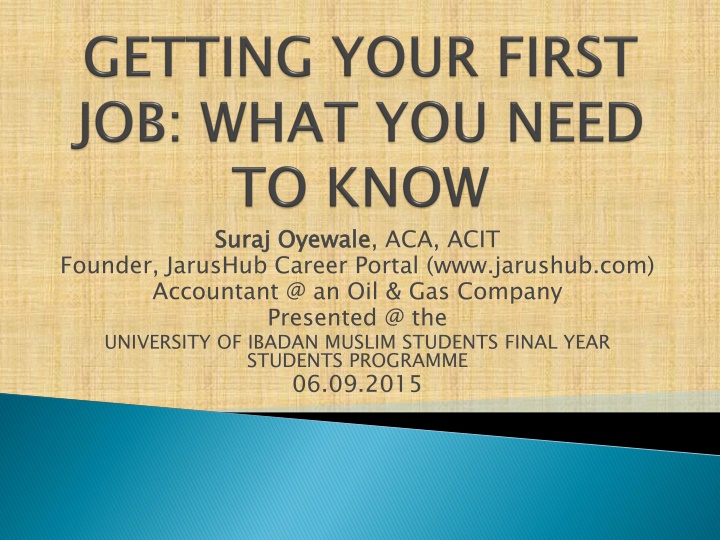 GETTING YOUR FIRST JOB: WHAT YOU NEED TO KNOW

Suraj Oyewale, ACA, ACIT
Founder, JarusHub Career Portal (www.jarushub.com)
Accountant @ an Oil & Gas Company
Presented @ the
UNIVERSITY OF IBADAN MUSLIM STUDENTS FINAL YEAR STUDENTS PROGRAMME
06.09.2015